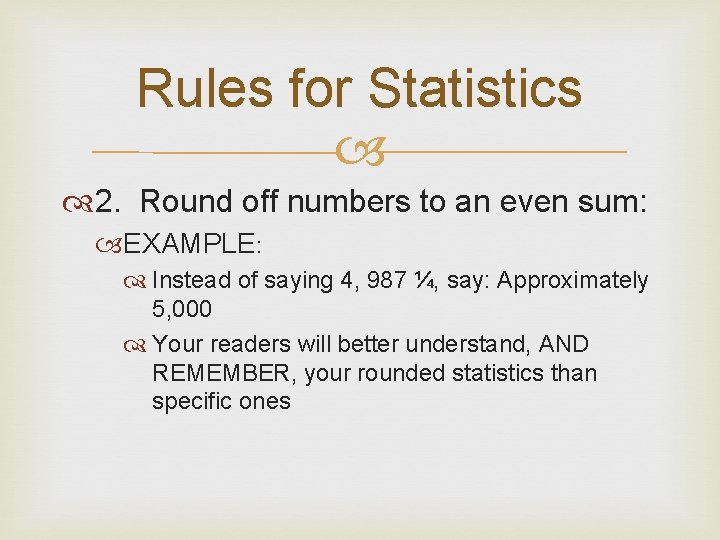 Rules for Statistics

2. Round off numbers to an even sum:

EXAMPLE:

Instead of saying 4, 987 ¼, say: Approximately 5,000

Your readers will better understand, AND REMEMBER, your rounded statistics than specific ones